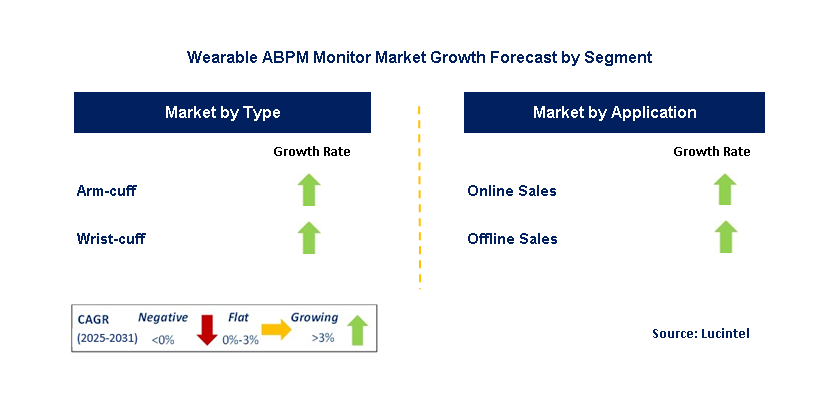 Wearable ABPM Monitor Market Growth Forecast by Segment

Market by Type

Growth Rate

Arm-cuff

Wrist-cuff

Market by Application

Growth Rate

Online Sales

Offline Sales

CAGR (2025-2031)

Negative <0%

Flat 0%-3%

Growing >3%

Source: Lucintel